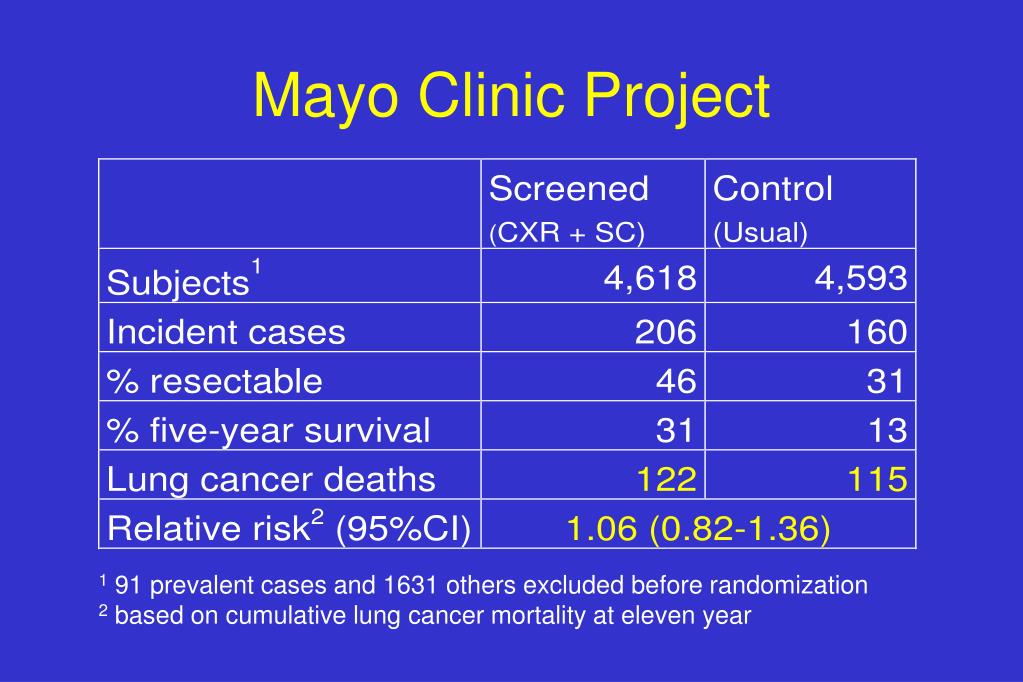 Mayo Clinic Project

| | Screened (CXR + SC) | Control (Usual) |
|---|---|---|
| Subjects$^1$ | 4,618 | 4,593 |
| Incident cases | 206 | 160 |
| % resectable | 46 | 31 |
| % five-year survival | 31 | 13 |
| Lung cancer deaths | 122 | 115 |
| Relative risk$^2$ (95%CI) | 1.06 (0.82-1.36) | |

$^1$ 91 prevalent cases and 1631 others excluded before randomization
$^2$ based on cumulative lung cancer mortality at eleven year